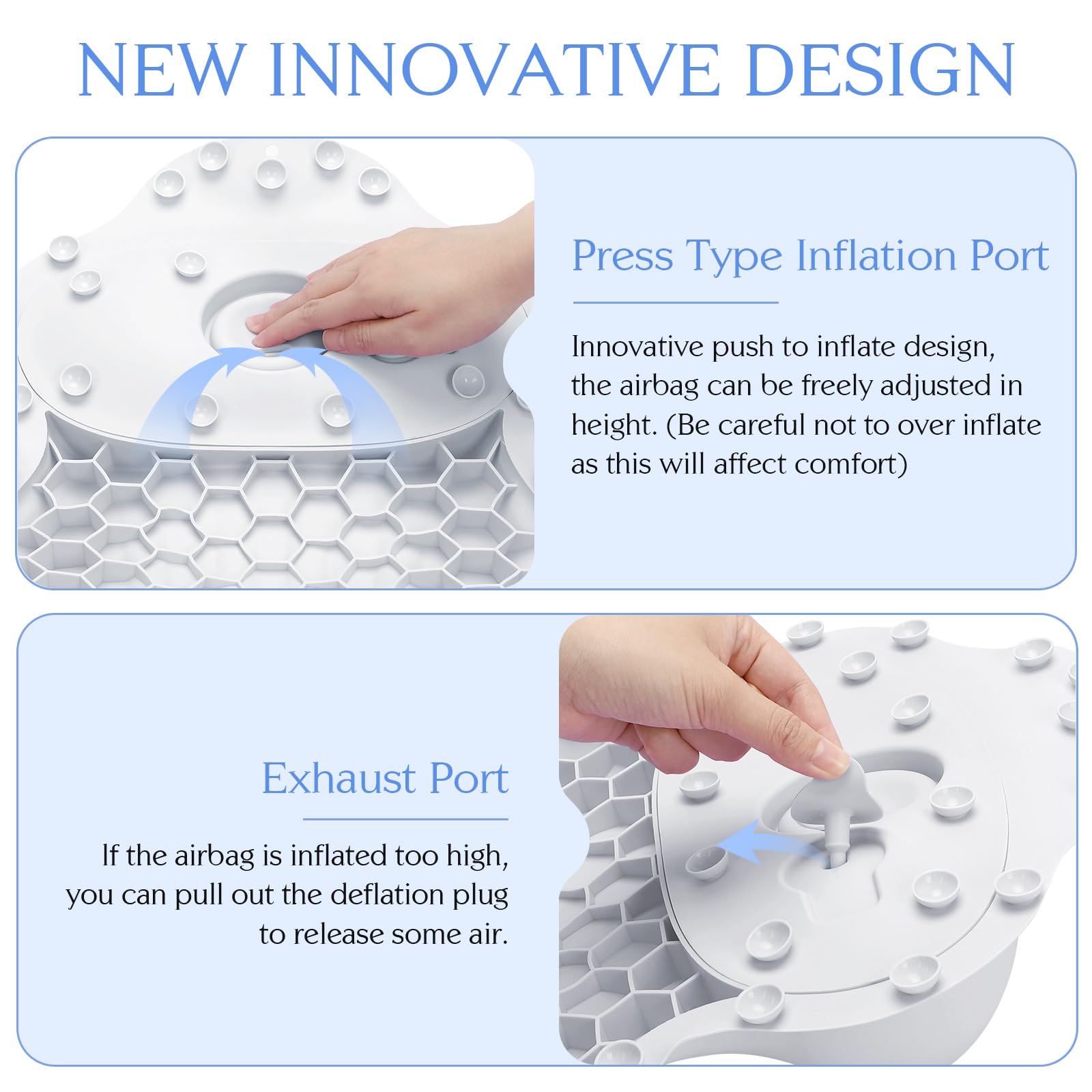 NEW INNOVATIVE DESIGN

Press Type Inflation Port

Innovative push to inflate design, the airbag can be freely adjusted in height. (Be careful not to over inflate as this will affect comfort)

Exhaust Port

If the airbag is inflated too high, you can pull out the deflation plug to release some air.